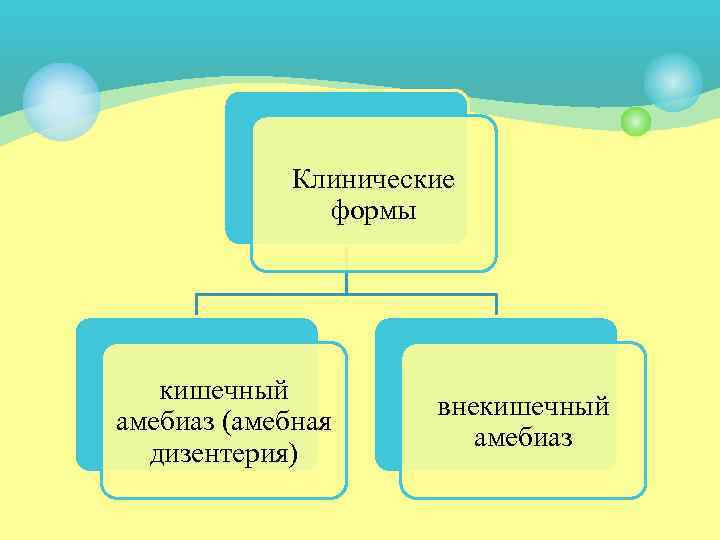 Клинические формы

кишечный амебиаз (амебная дизентерия)

внекишечный амебиаз